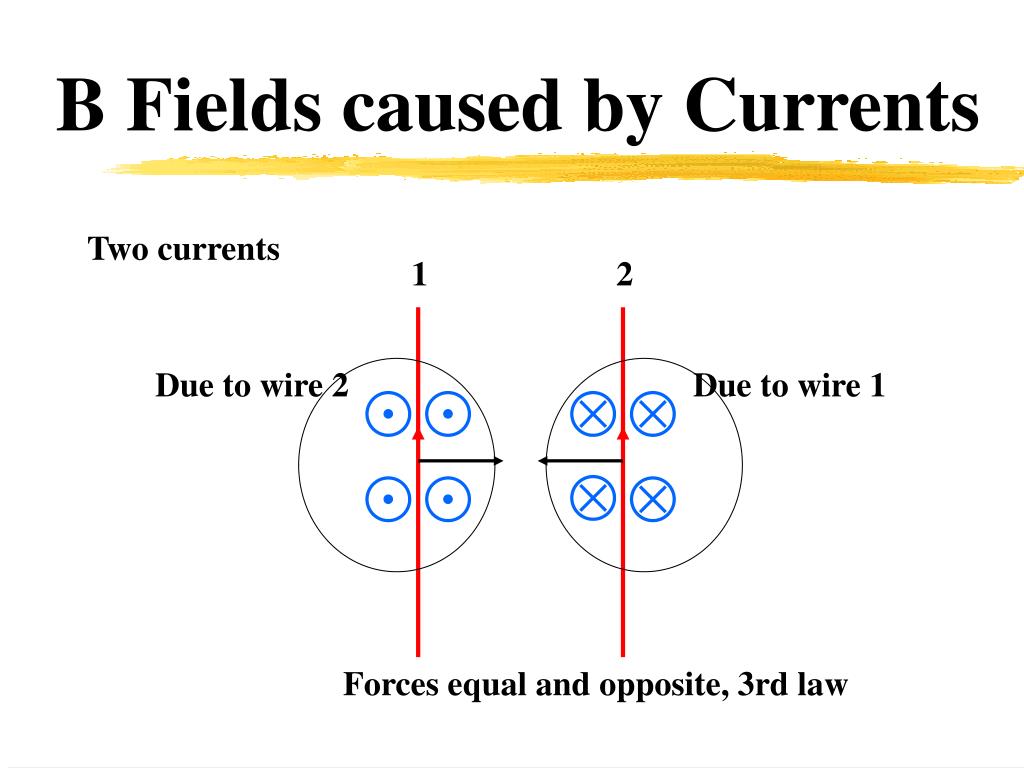 B Fields caused by Currents

Two currents

1

2

Due to wire 2

Due to wire 1

Forces equal and opposite, 3rd law